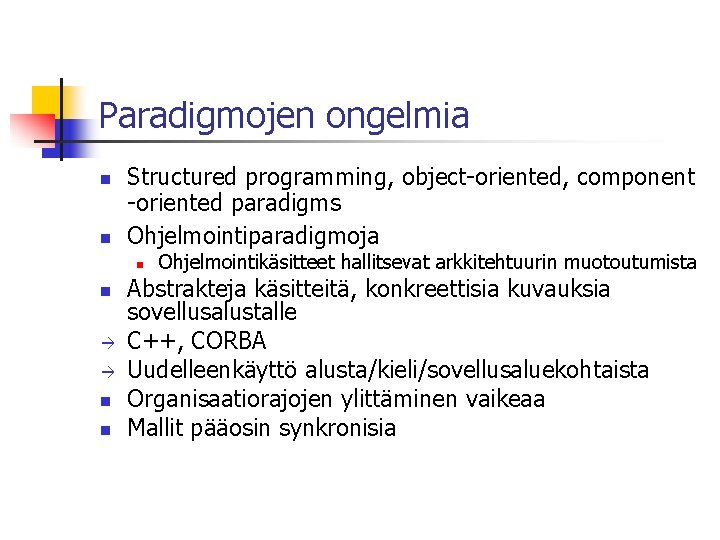 Paradigmojen ongelmia

- Structured programming, object-oriented, component -oriented paradigms
- Ohjelmointiparadigmoja
  - Ohjelmointikäsitteet hallitsevat arkkitehtuurin muotoutumista
- Abstrakteja käsitteitä, konkreettisia kuvauksia sovellusalustalle

→ C++, CORBA
→ Uudelleenkäyttö alusta/kieli/sovellusaluekohtaista

- Organisaatiorajojen ylittäminen vaikeaa
- Mallit pääosin synkronisia